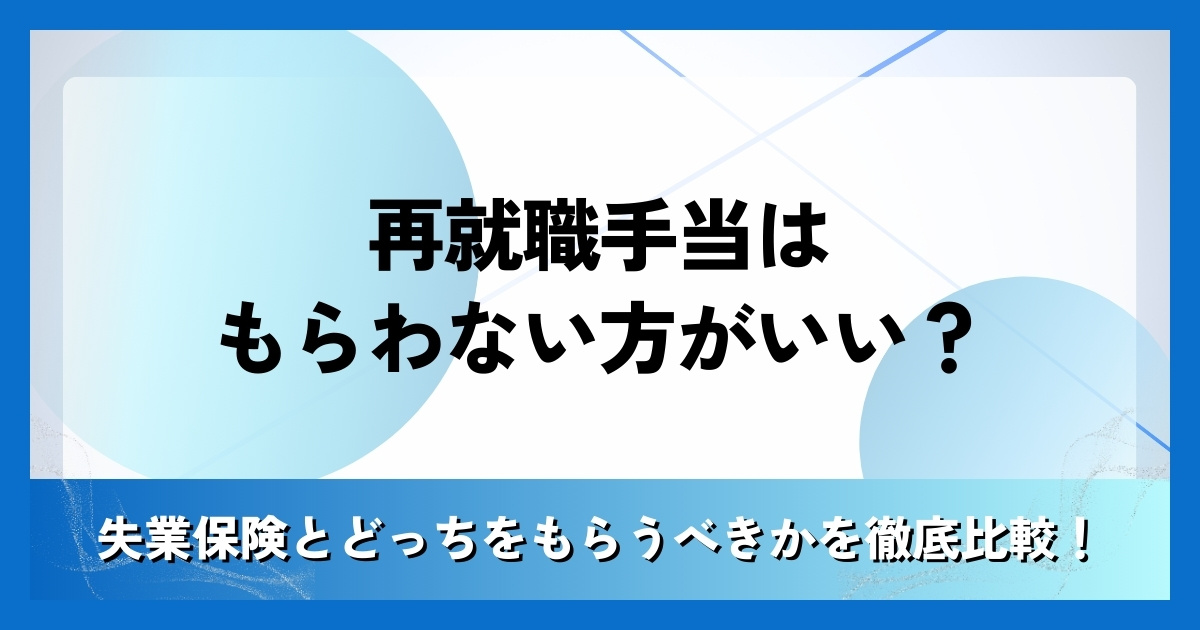 再就職手当は
もらわない方がいい？

失業保険とどっちをもらうべきかを徹底比較！